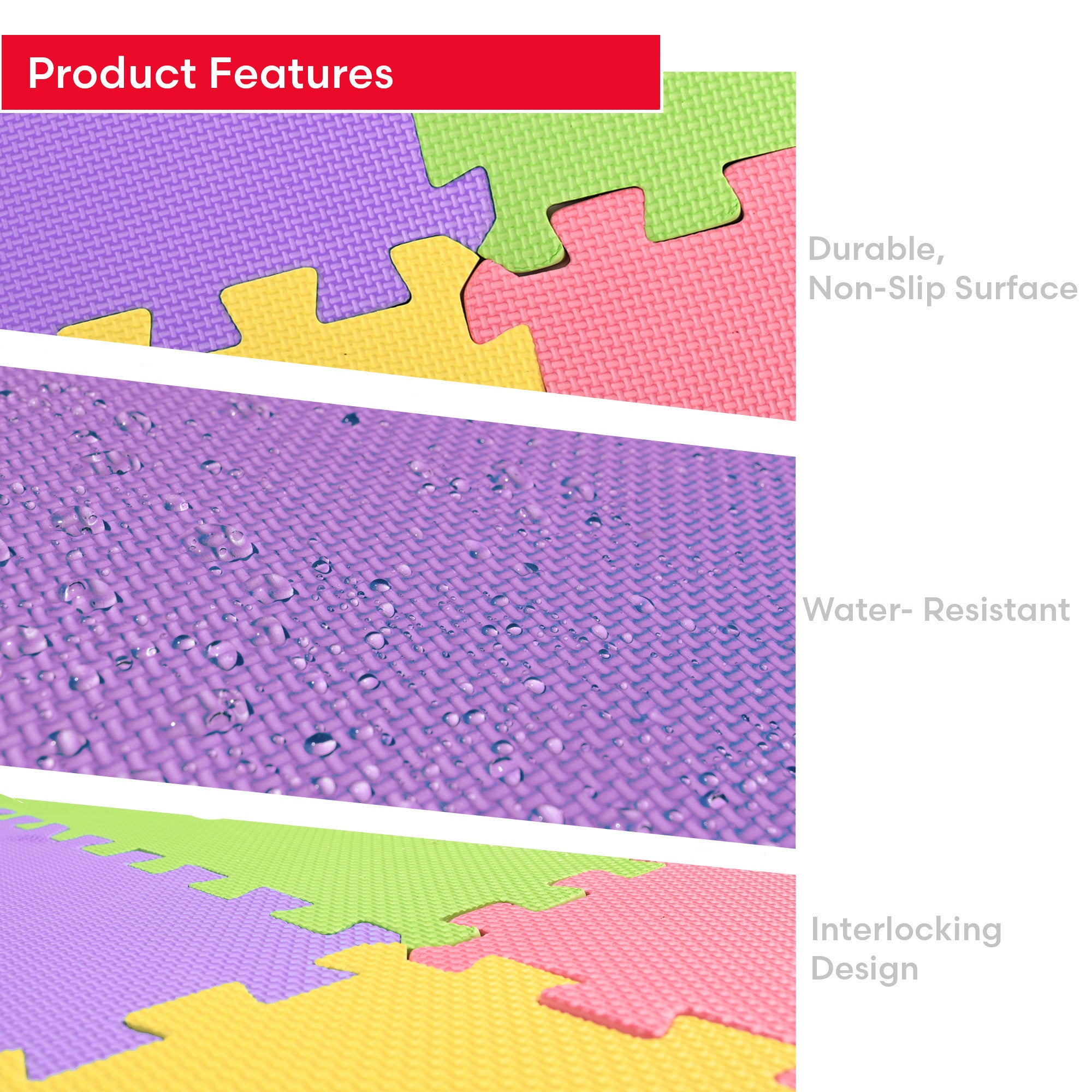 Product Features

Durable,
Non-Slip Surface

Water- Resistant

Interlocking
Design